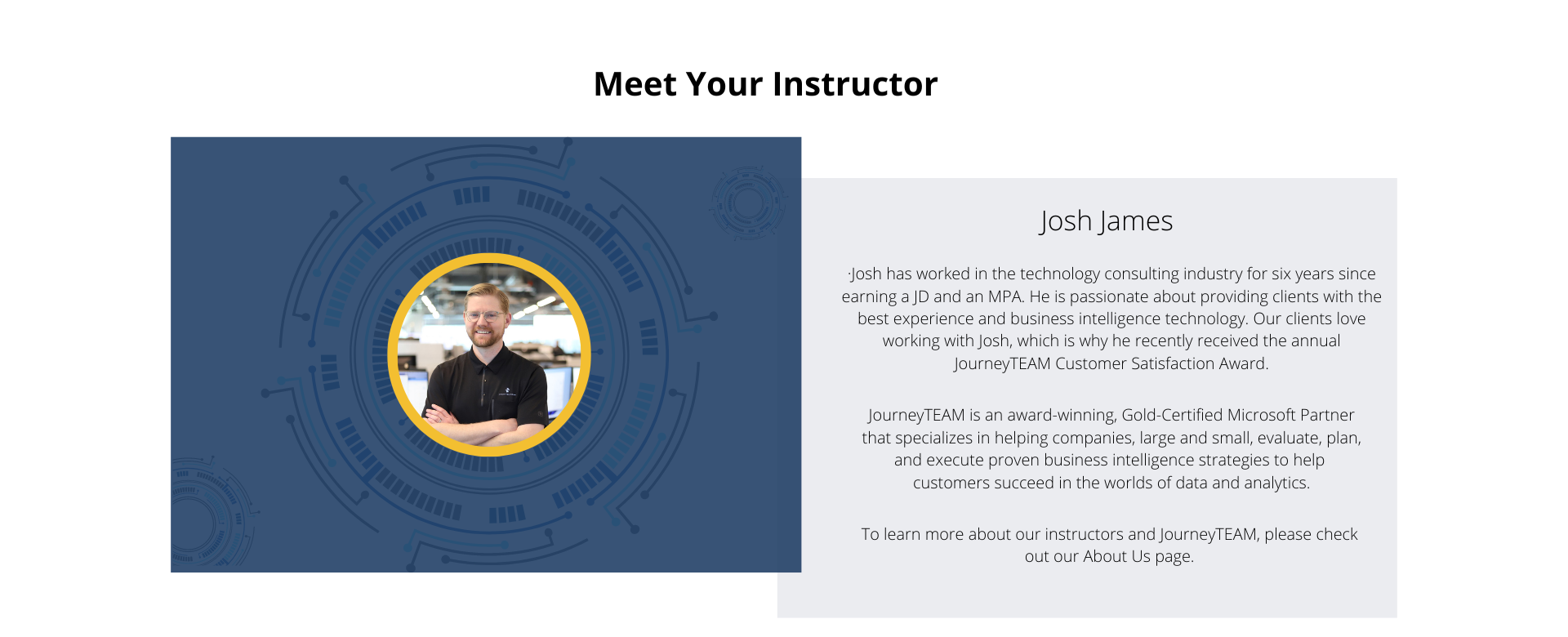 Meet Your Instructor

Josh James

·Josh has worked in the technology consulting industry for six years since earning a JD and an MPA. He is passionate about providing clients with the best experience and business intelligence technology. Our clients love working with Josh, which is why he recently received the annual JourneyTEAM Customer Satisfaction Award.

JourneyTEAM is an award-winning, Gold-Certified Microsoft Partner that specializes in helping companies, large and small, evaluate, plan, and execute proven business intelligence strategies to help customers succeed in the worlds of data and analytics.

To learn more about our instructors and JourneyTEAM, please check out our About Us page.